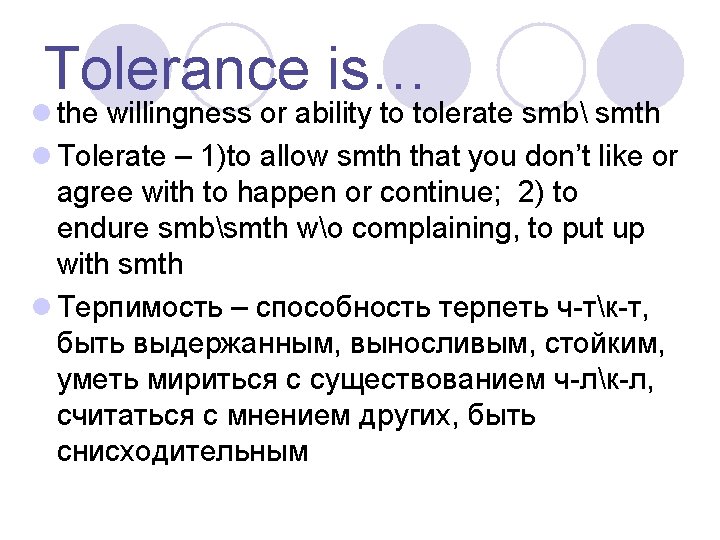 Tolerance is…

the willingness or ability to tolerate smb\ smth

Tolerate – 1)to allow smth that you don't like or agree with to happen or continue; 2) to endure smb\smth w\o complaining, to put up with smth

Терпимость – способность терпеть ч-т\к-т, быть выдержанным, выносливым, стойким, уметь мириться с существованием ч-л\к-л, считаться с мнением других, быть снисходительным